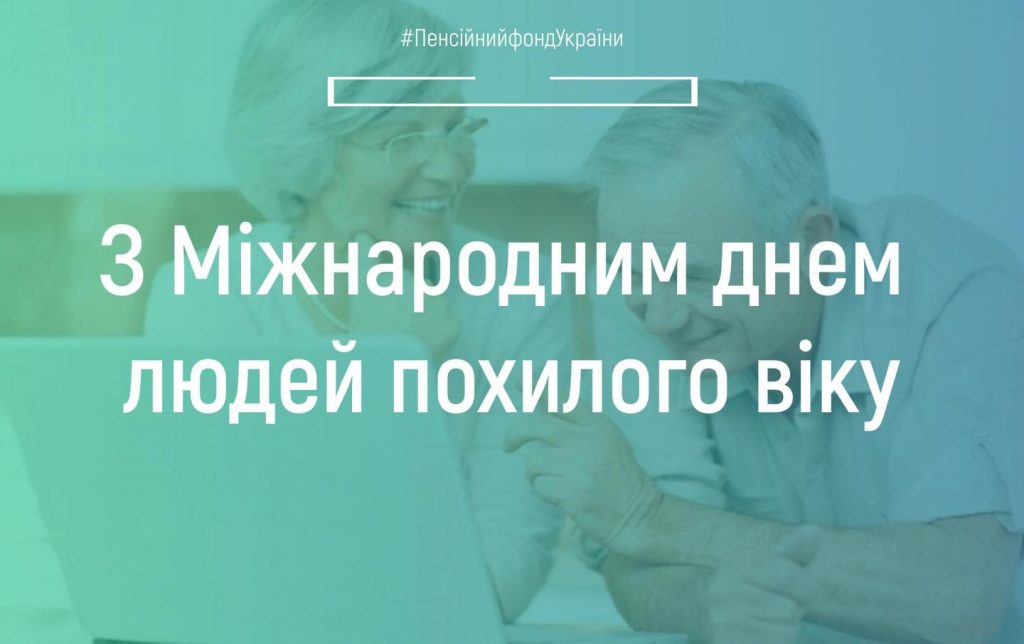 #ПенсійнийфондУкраїни

З Міжнародним днем людей похилого віку